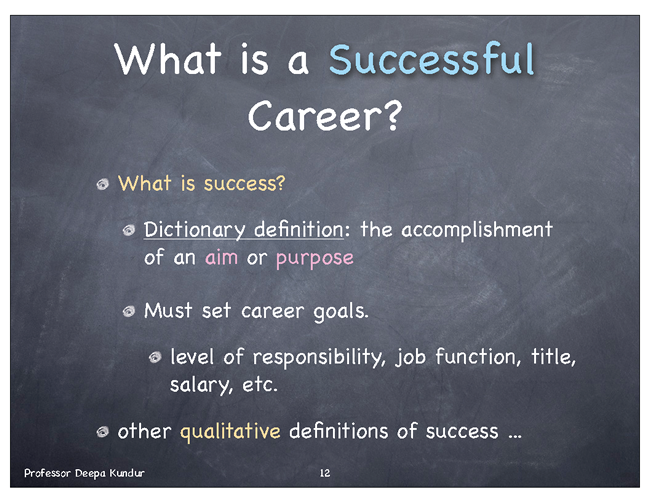 What is a Successful Career?

What is success?

Dictionary definition: the accomplishment of an aim or purpose

Must set career goals.

level of responsibility, job function, title, salary, etc.

other qualitative definitions of success ...

Professor Deepa Kundur

12